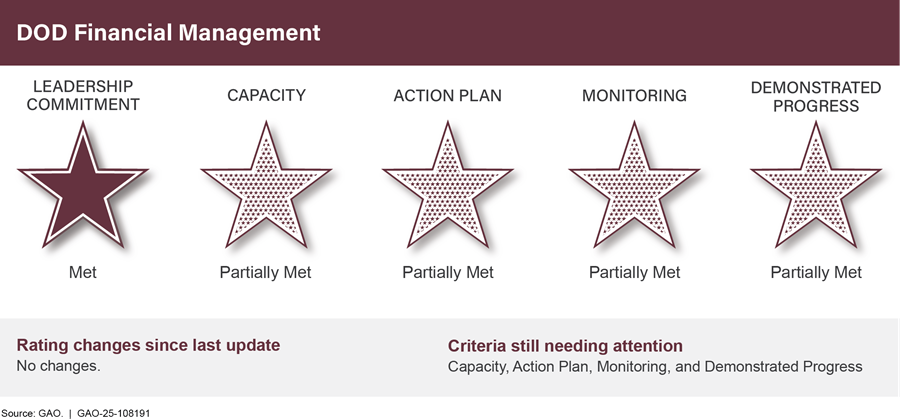 DOD Financial Management

LEADERSHIP COMMITMENT
Met

CAPACITY
Partially Met

ACTION PLAN
Partially Met

MONITORING
Partially Met

DEMONSTRATED PROGRESS
Partially Met

Rating changes since last update
No changes.

Criteria still needing attention
Capacity, Action Plan, Monitoring, and Demonstrated Progress

Source: GAO. | GAO-25-108191